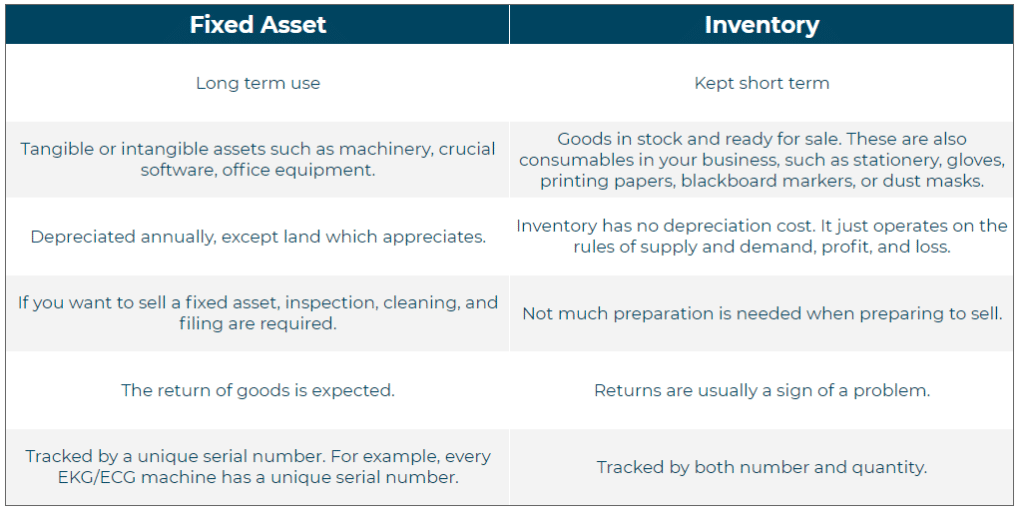 | Fixed Asset | Inventory |
|---|---|
| Long term use | Kept short term |
| Tangible or intangible assets such as machinery, crucial software, office equipment. | Goods in stock and ready for sale. These are also consumables in your business, such as stationery, gloves, printing papers, blackboard markers, or dust masks. |
| Depreciated annually, except land which appreciates. | Inventory has no depreciation cost. It just operates on the rules of supply and demand, profit, and loss. |
| If you want to sell a fixed asset, inspection, cleaning, and filing are required. | Not much preparation is needed when preparing to sell. |
| The return of goods is expected. | Returns are usually a sign of a problem. |
| Tracked by a unique serial number. For example, every EKG/ECG machine has a unique serial number. | Tracked by both number and quantity. |